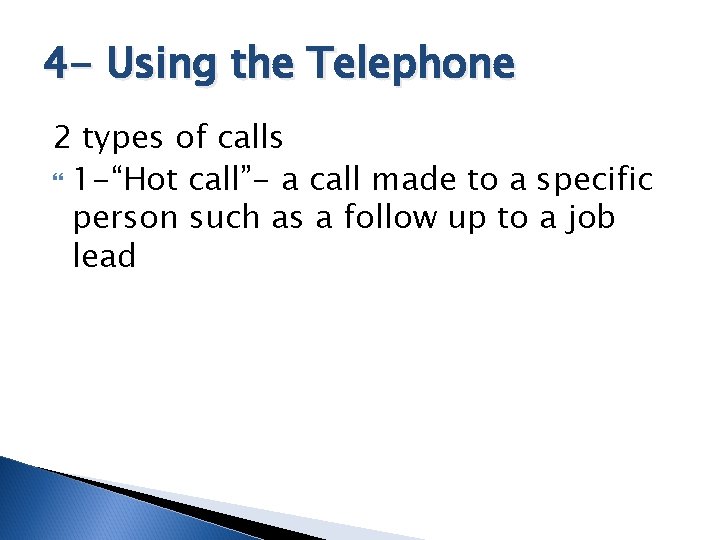 4- Using the Telephone

2 types of calls

1-“Hot call”- a call made to a specific person such as a follow up to a job lead